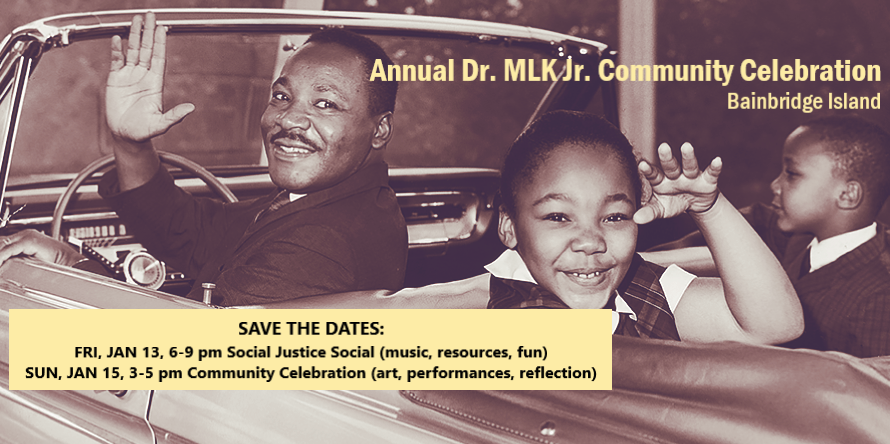 Annual Dr. MLK Jr. Community Celebration
Bainbridge Island

SAVE THE DATES:
FRI, JAN 13, 6-9 pm Social Justice Social (music, resources, fun)
SUN, JAN 15, 3-5 pm Community Celebration (art, performances, reflection)